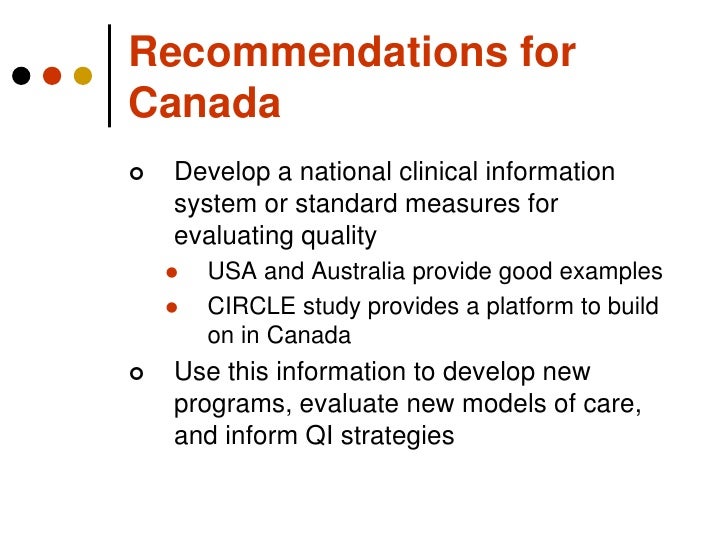 Recommendations for Canada

- Develop a national clinical information system or standard measures for evaluating quality
  - USA and Australia provide good examples
  - CIRCLE study provides a platform to build on in Canada
- Use this information to develop new programs, evaluate new models of care, and inform QI strategies